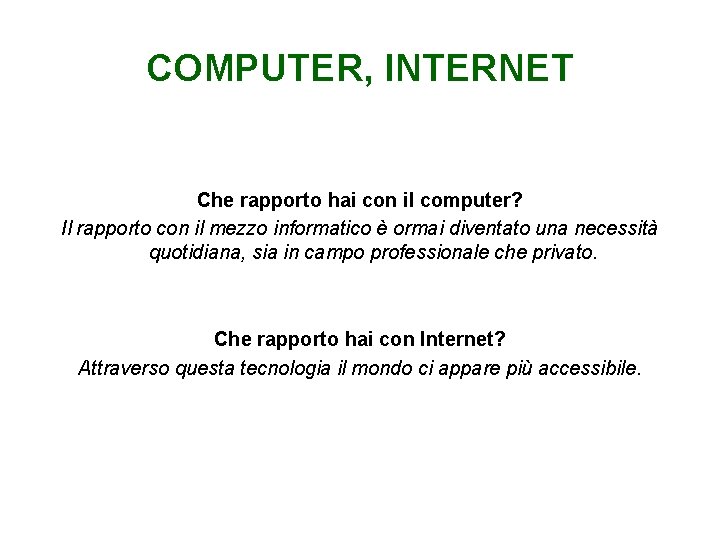 COMPUTER, INTERNET

Che rapporto hai con il computer?
Il rapporto con il mezzo informatico è ormai diventato una necessità quotidiana, sia in campo professionale che privato.

Che rapporto hai con Internet?
Attraverso questa tecnologia il mondo ci appare più accessibile.